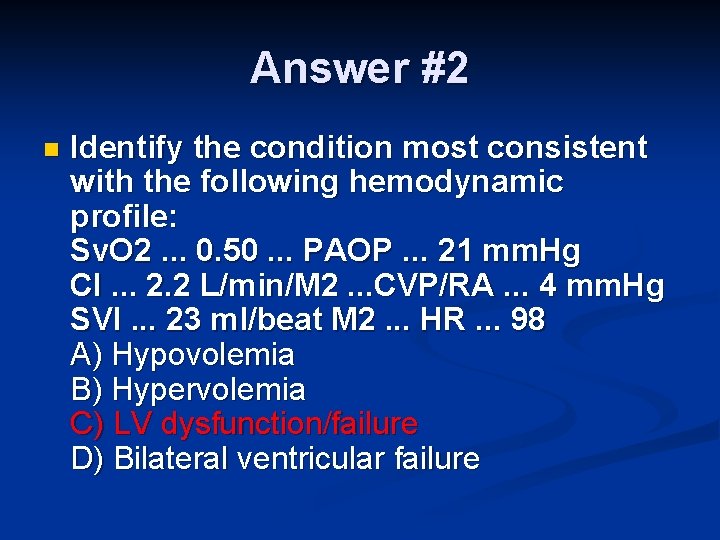 Answer #2

Identify the condition most consistent with the following hemodynamic profile:
SvO2 ... 0.50 ... PAOP ... 21 mmHg
CI ... 2.2 L/min/M2 ...CVP/RA ... 4 mmHg
SVI ... 23 ml/beat M2 ... HR ... 98
A) Hypovolemia
B) Hypervolemia
C) LV dysfunction/failure
D) Bilateral ventricular failure